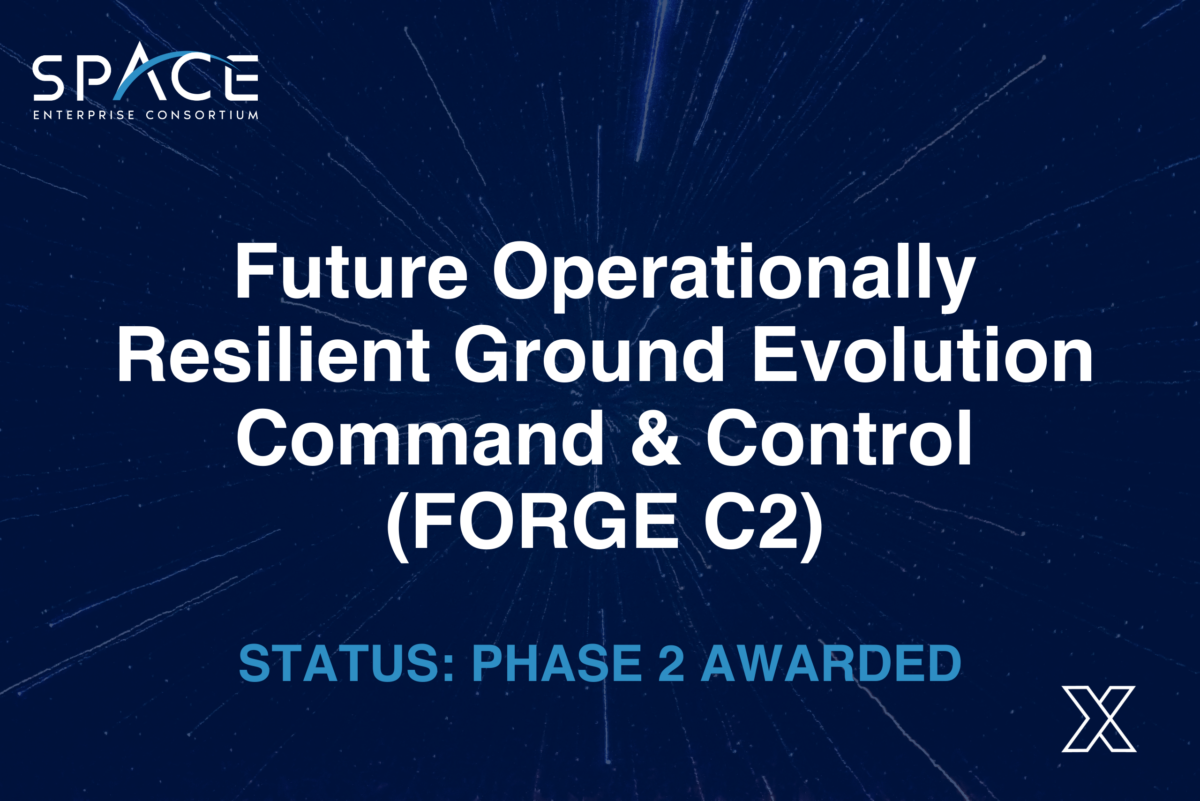 SPACE
ENTERPRISE CONSORTIUM

Future Operationally Resilient Ground Evolution Command & Control (FORGE C2)

STATUS: PHASE 2 AWARDED

X